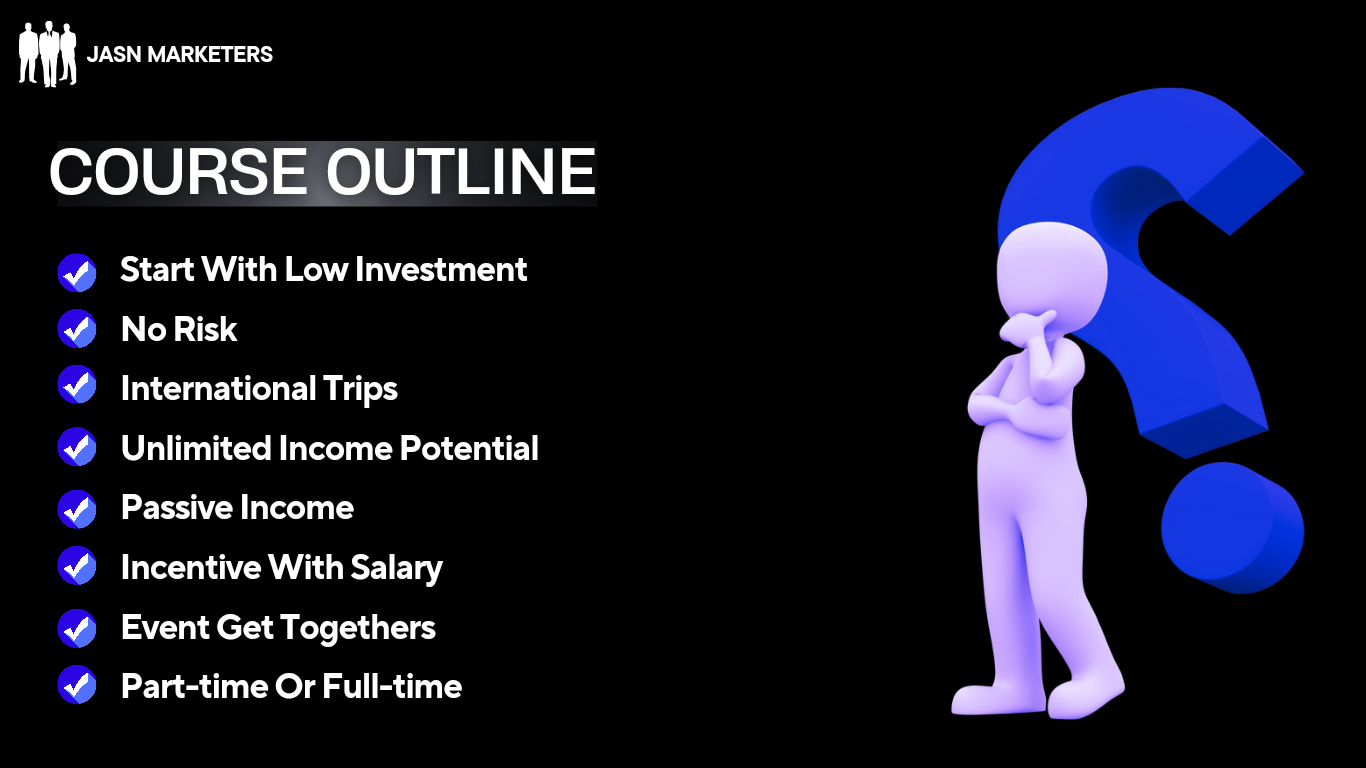 JASN MARKETERS

COURSE OUTLINE

Start With Low Investment
No Risk
International Trips
Unlimited Income Potential
Passive Income
Incentive With Salary
Event Get Togethers
Part-time Or Full-time